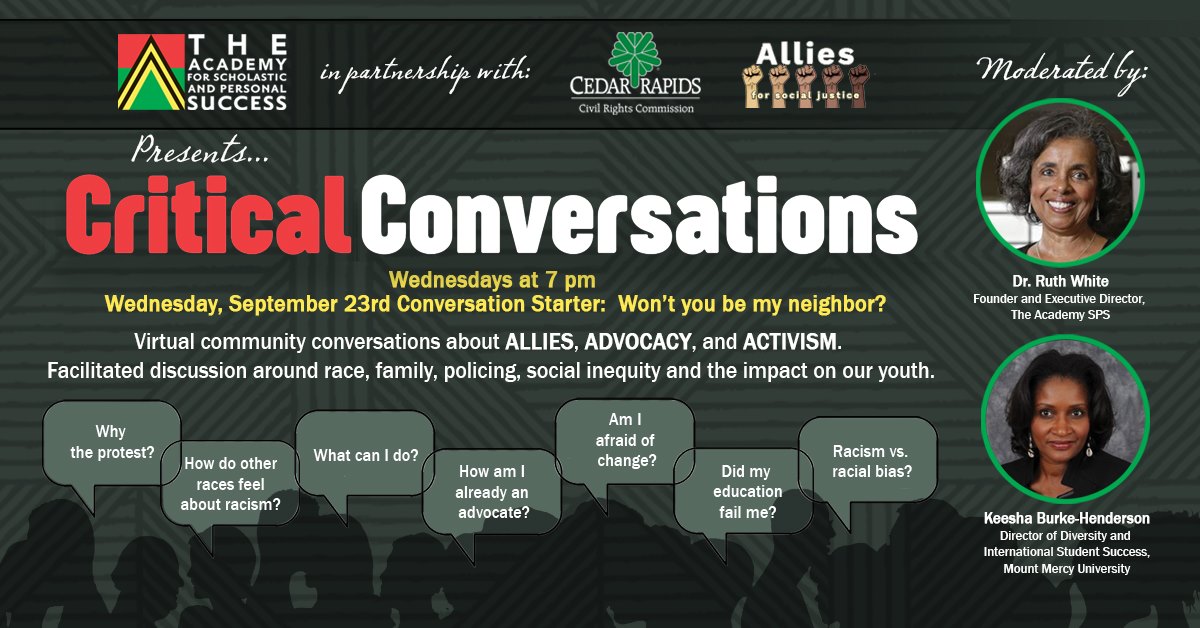 THE ACADEMY FOR SCHOLASTIC AND PERSONAL SUCCESS

in partnership with:

CEDAR RAPIDS
Civil Rights Commission

Allies
for social justice

Moderated by:

Presents...

Critical Conversations

Wednesdays at 7 pm
Wednesday, September 23rd Conversation Starter: Won't you be my neighbor?

Virtual community conversations about ALLIES, ADVOCACY, and ACTIVISM.
Facilitated discussion around race, family, policing, social inequity and the impact on our youth.

Why the protest?

How do other races feel about racism?

What can I do?

How am I already an advocate?

Am I afraid of change?

Did my education fail me?

Racism vs. racial bias?

Dr. Ruth White
Founder and Executive Director, The Academy SPS

Keesha Burke-Henderson
Director of Diversity and International Student Success, Mount Mercy University